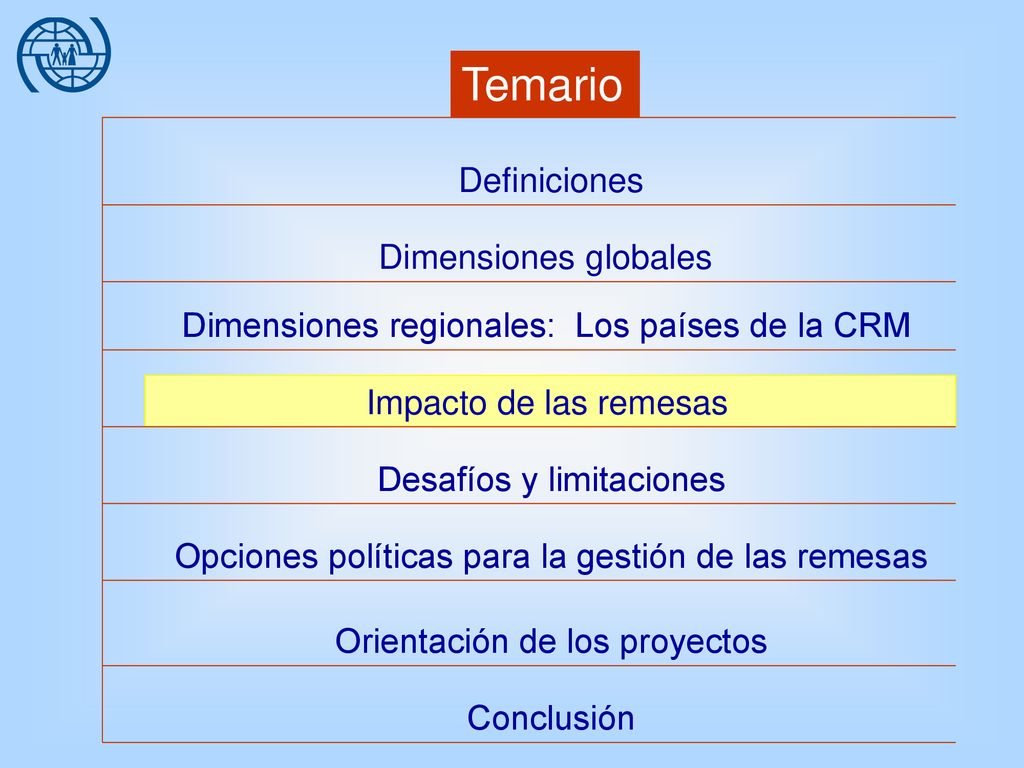 Temario

Definiciones

Dimensiones globales

Dimensiones regionales: Los países de la CRM

Impacto de las remesas

Desafíos y limitaciones

Opciones políticas para la gestión de las remesas

Orientación de los proyectos

Conclusión